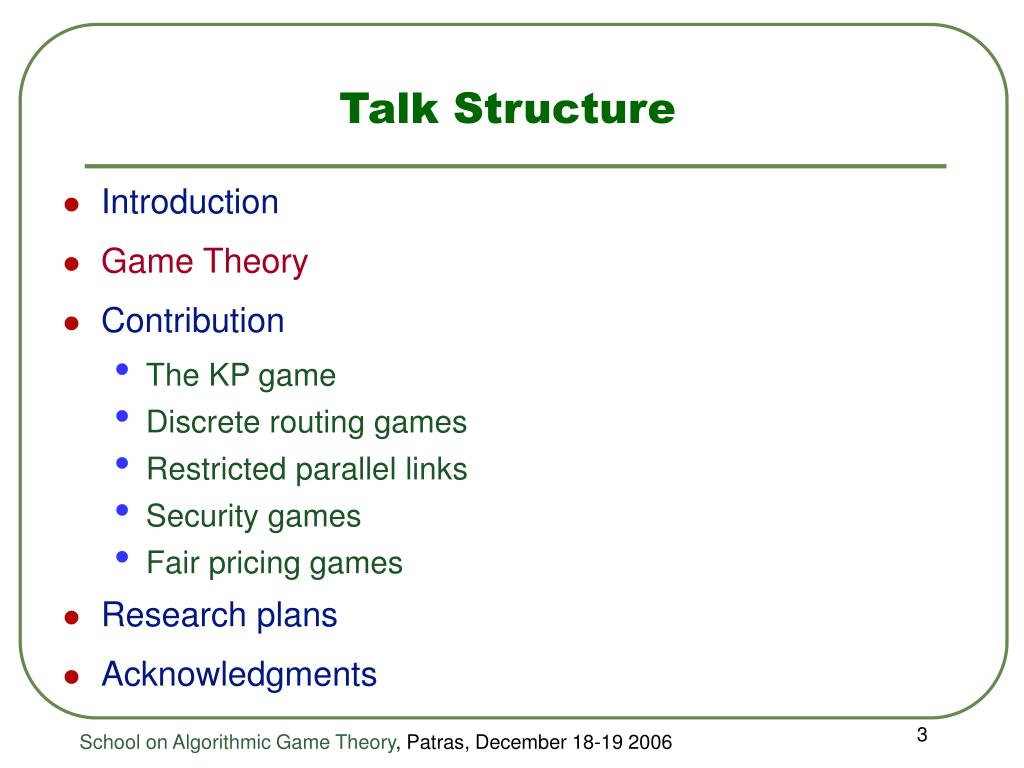 Talk Structure

- Introduction
- Game Theory
- Contribution
  - The KP game
  - Discrete routing games
  - Restricted parallel links
  - Security games
  - Fair pricing games
- Research plans
- Acknowledgments

School on Algorithmic Game Theory, Patras, December 18-19 2006

3